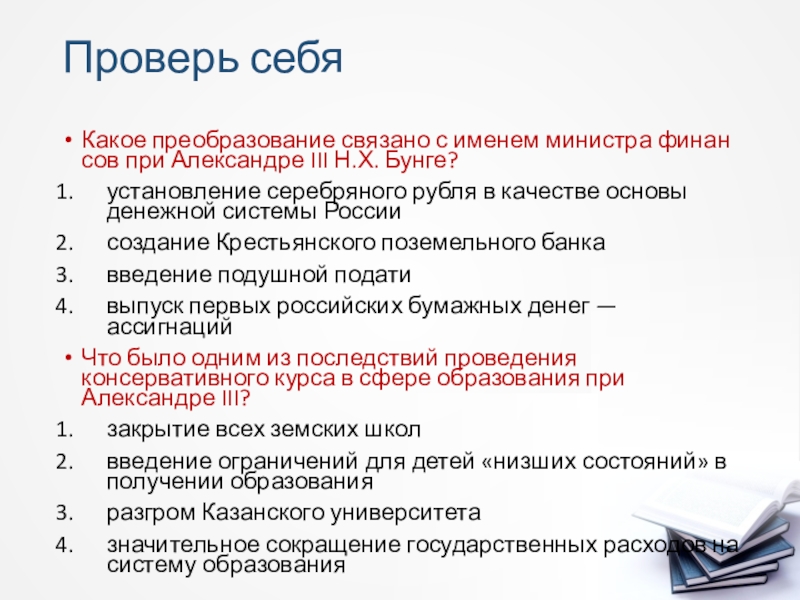 Проверь себя

• Какое преобразование связано с именем министра финан сов при Александре III Н.Х. Бунге?

1. установление серебряного рубля в качестве основы денежной системы России
2. создание Крестьянского поземельного банка
3. введение подушной подати
4. выпуск первых российских бумажных денег — ассигнаций

• Что было одним из последствий проведения консервативного курса в сфере образования при Александре III?

1. закрытие всех земских школ
2. введение ограничений для детей «низших состояний» в получении образования
3. разгром Казанского университета
4. значительное сокращение государственных расходов на систему образования